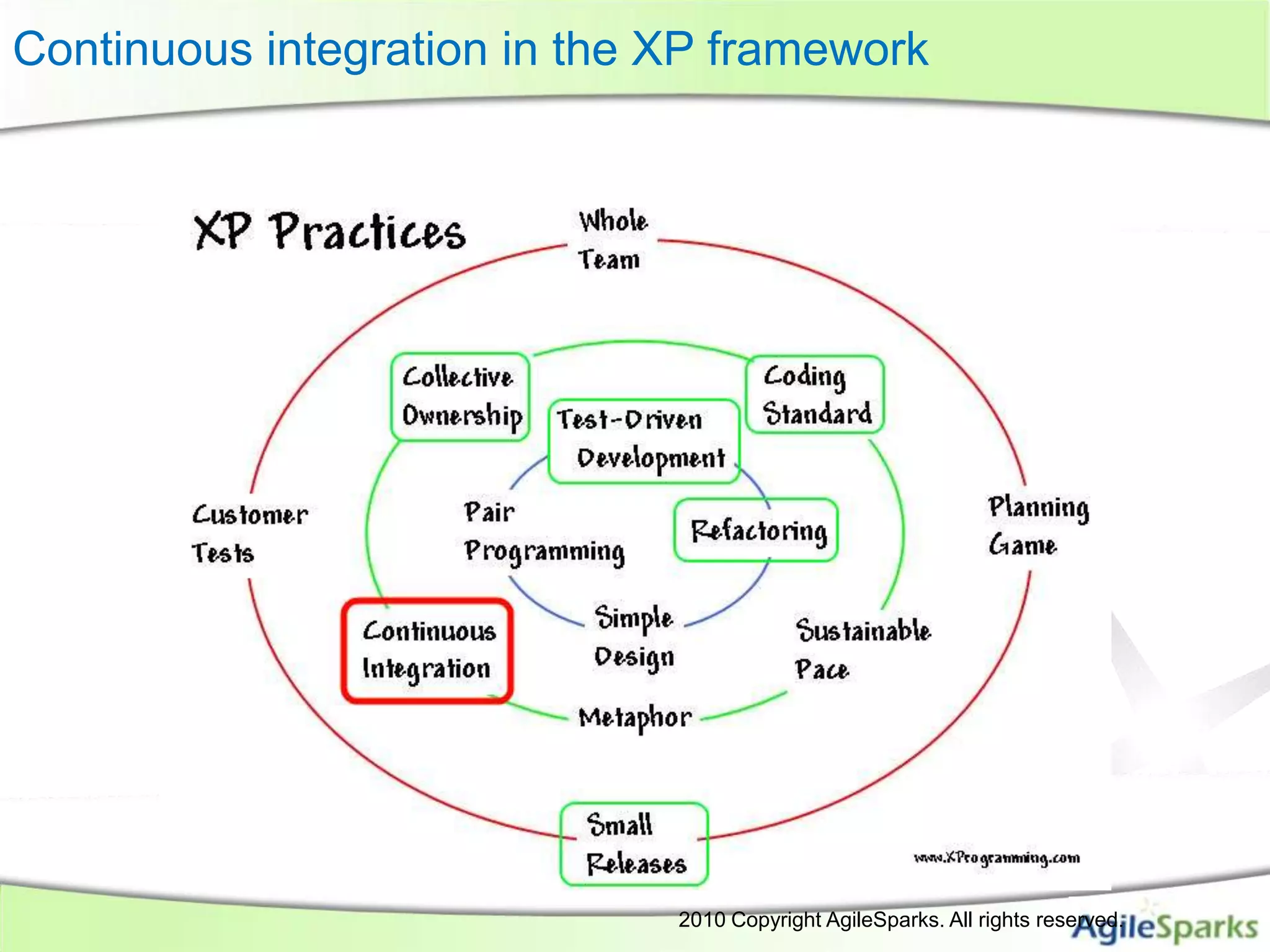 Continuous integration in the XP framework

XP Practices

Whole Team

Collective Ownership

Coding Standard

Test-Driven Development

Customer Tests

Pair Programming

Refactoring

Planning Game

Continuous Integration

Simple Design

Sustainable Pace

Metaphor

Small Releases

www.XProgramming.com

2010 Copyright AgileSparks. All rights reserved.

AgileSparks